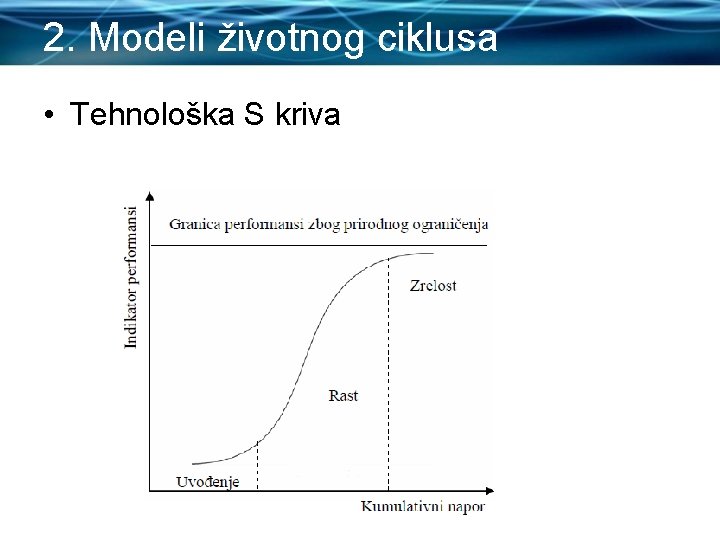 2. Modeli životnog ciklusa

• Tehnološka S kriva

Indikator performansi

Granica performansi zbog prirodnog ograničenja

Zrelost

Rast

Uvođenje

Kumulativni napor